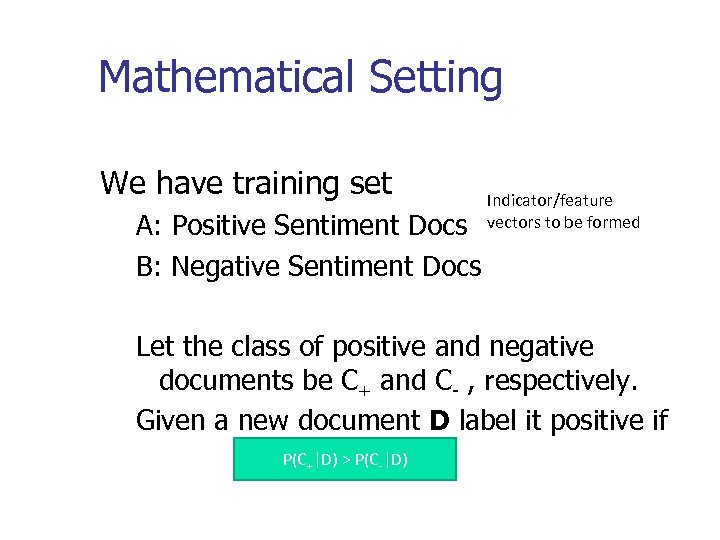 Mathematical Setting

We have training set

A: Positive Sentiment Docs

B: Negative Sentiment Docs

Indicator/feature vectors to be formed

Let the class of positive and negative documents be $C_+$ and $C_-$ , respectively.

Given a new document **D** label it positive if

$P(C_+|D) > P(C_-|D)$